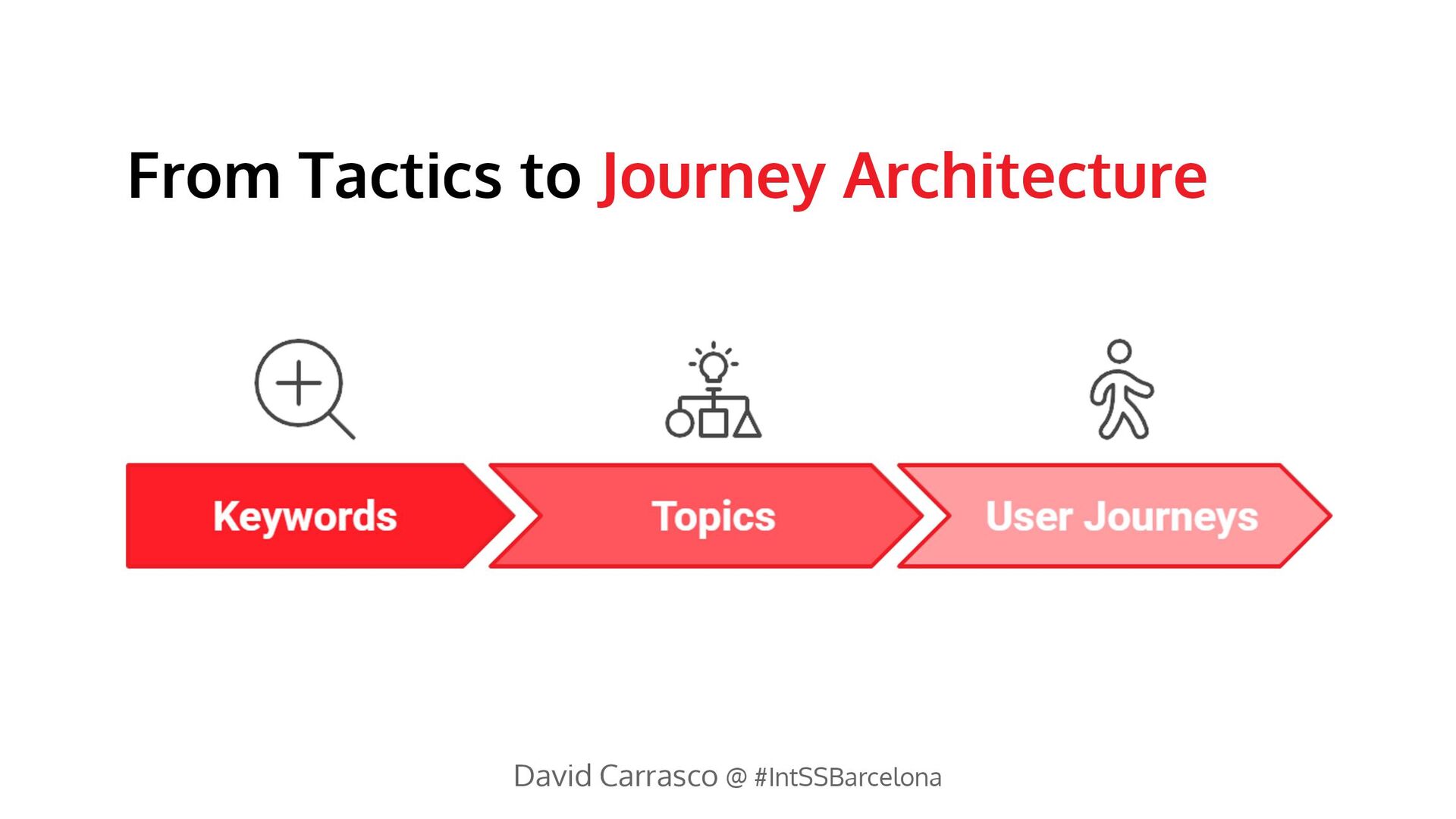 From Tactics to Journey Architecture

Keywords

Topics

User Journeys

David Carrasco @ #IntSSBarcelona